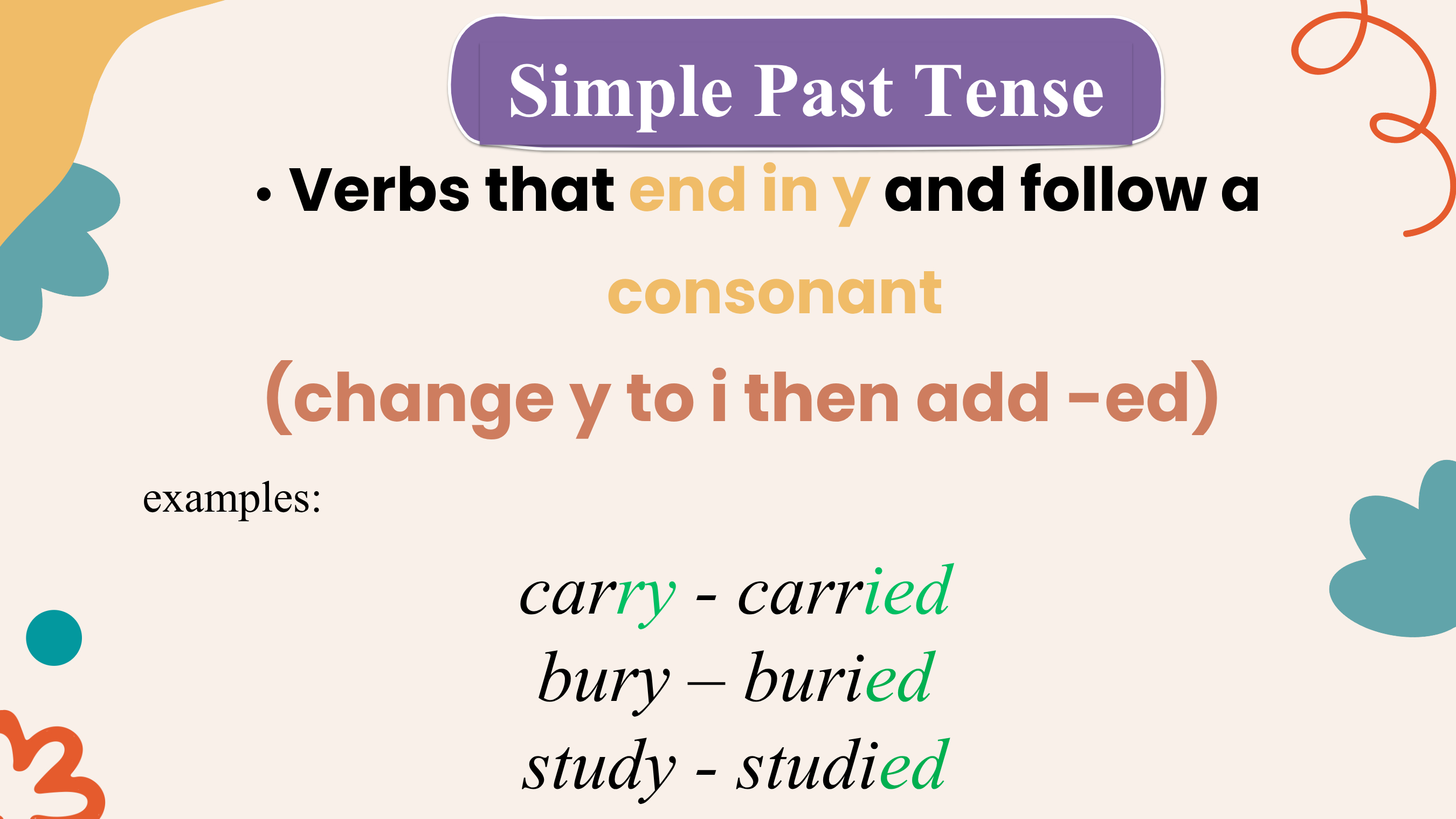 Simple Past Tense

• Verbs that end in y and follow a consonant

(change y to i then add -ed)

examples:

carry - carried
bury – buried
study - studied